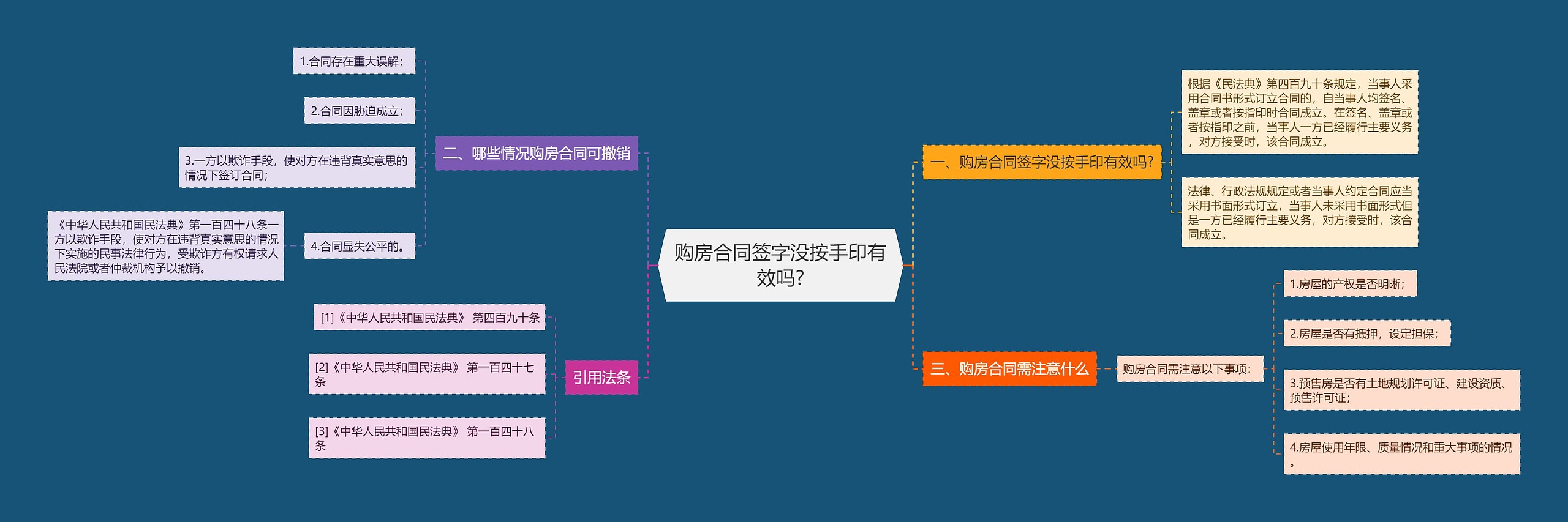 购房合同签字没按手印有效吗?

一、购房合同签字没按手印有效吗?

根据《民法典》第四百九十条规定，当事人采用合同书形式订立合同的，自当事人均签名、盖章或者按指印时合同成立。在签名、盖章或者按指印之前，当事人一方已经履行主要义务，对方接受时，该合同成立。

法律、行政法规规定或者当事人约定合同应当采用书面形式订立，当事人未采用书面形式但是一方已经履行主要义务，对方接受时，该合同成立。

三、购房合同需注意什么

购房合同需注意以下事项:

1.房屋的产权是否明晰;

2.房屋是否有抵押，设定担保;

3.预售房是否有土地规划许可证、建设资质、预售许可证;

4.房屋使用年限、质量情况和重大事项的情况。

二、哪些情况购房合同可撤销

1.合同存在重大误解;

2.合同因胁迫成立;

3.一方以欺诈手段，使对方在违背真实意思的情况下签订合同;

4.合同显失公平的。

《中华人民共和国民法典》第一百四十八条一方以欺诈手段，使对方在违背真实意思的情况下实施的民事法律行为，受欺诈方有权请求人民法院或者仲裁机构予以撤销。

引用法条

[1]《中华人民共和国民法典》 第四百九十条

[2]《中华人民共和国民法典》 第一百四十七条

[3]《中华人民共和国民法典》 第一百四十八条